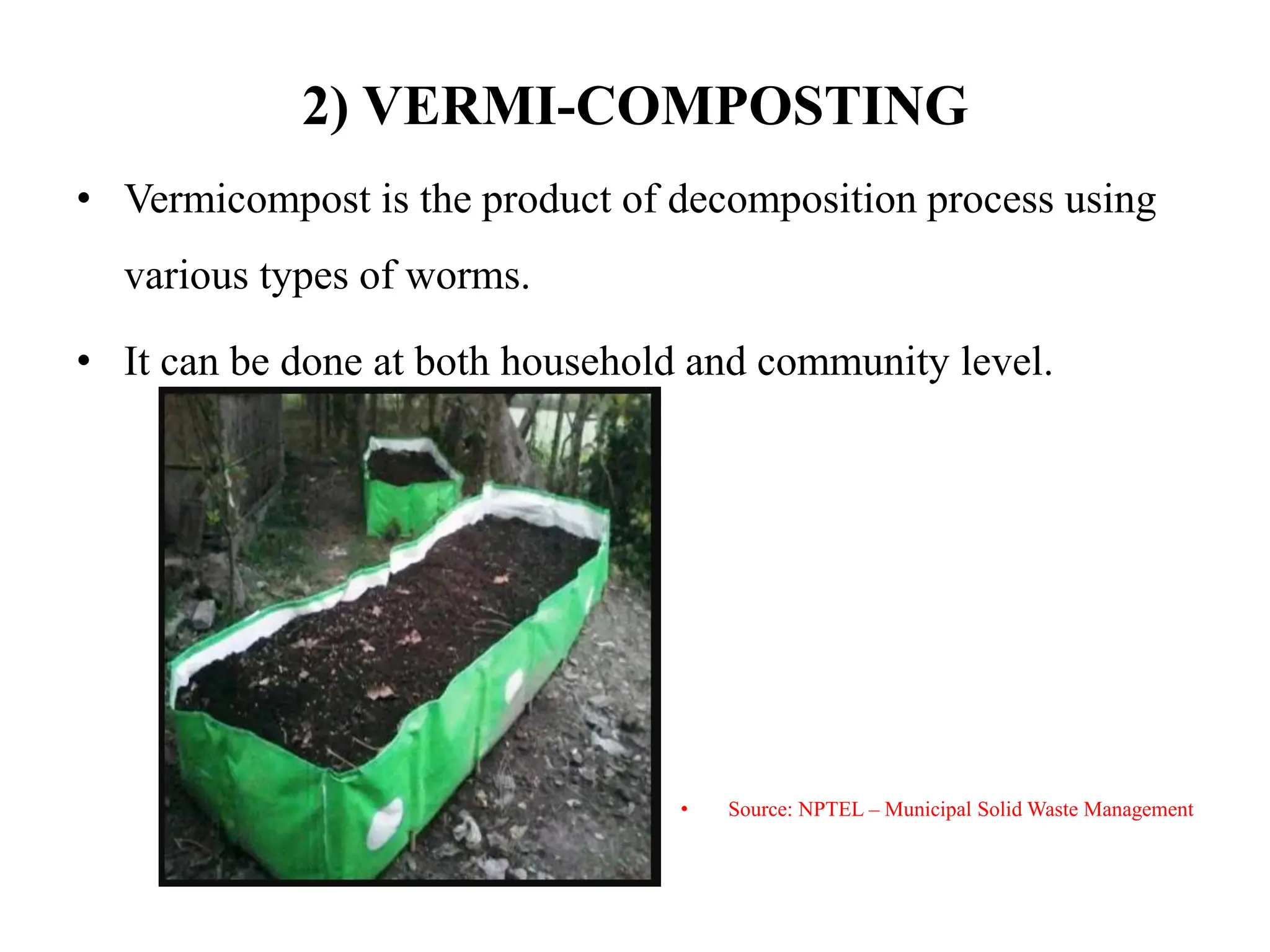 2) VERMI-COMPOSTING

• Vermicompost is the product of decomposition process using various types of worms.

• It can be done at both household and community level.

• Source: NPTEL – Municipal Solid Waste Management